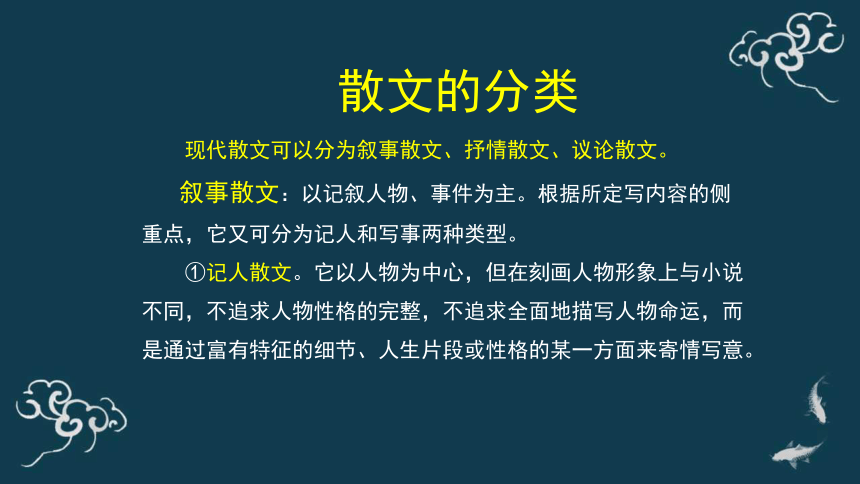 散文的分类

现代散文可以分为叙事散文、抒情散文、议论散文。

叙事散文：以记叙人物、事件为主。根据所定写内容的侧重点，它又可分为记人和写事两种类型。

①记人散文。它以人物为中心，但在刻画人物形象上与小说不同，不追求人物性格的完整，不追求全面地描写人物命运，而是通过富有特征的细节、人生片段或性格的某一方面来寄情写意。